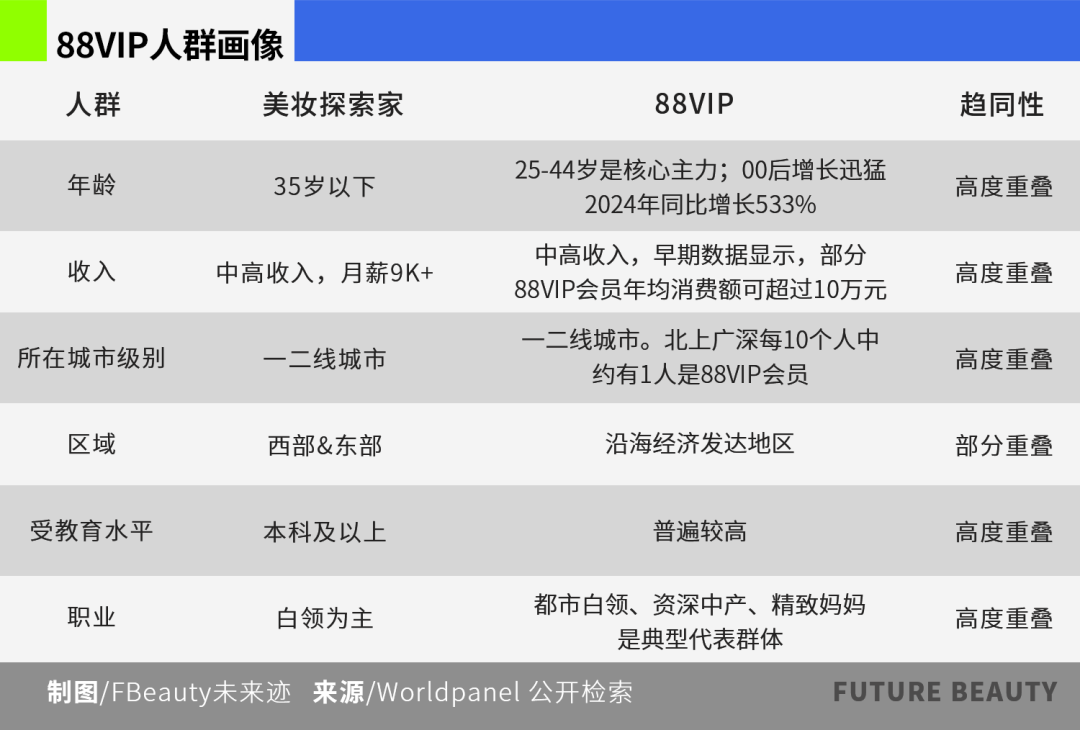 88VIP人群画像

| 人群 | 美妆探索家 | 88VIP | 趋同性 |
|---|---|---|---|
| 年龄 | 35岁以下 | 25-44岁是核心主力；00后增长迅猛 2024年同比增长533% | 高度重叠 |
| 收入 | 中高收入，月薪9K+ | 中高收入，早期数据显示，部分88VIP会员年均消费额可超过10万元 | 高度重叠 |
| 所在城市级别 | 一二线城市 | 一二线城市。北上广深每10个人中约有1人是88VIP会员 | 高度重叠 |
| 区域 | 西部&东部 | 沿海经济发达地区 | 部分重叠 |
| 受教育水平 | 本科及以上 | 普遍较高 | 高度重叠 |
| 职业 | 白领为主 | 都市白领、资深中产、精致妈妈是典型代表群体 | 高度重叠 |

制图/FBeauty未来迹 来源/Worldpanel 公开检索

FUTURE BEAUTY